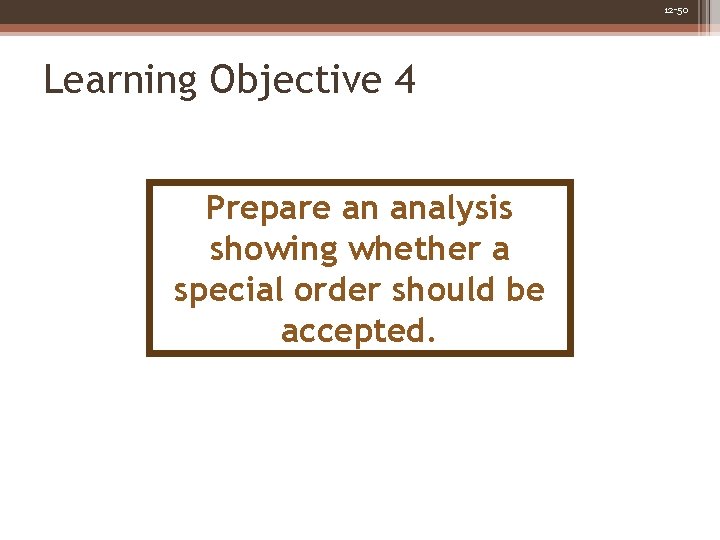 12-50

Learning Objective 4

Prepare an analysis showing whether a special order should be accepted.